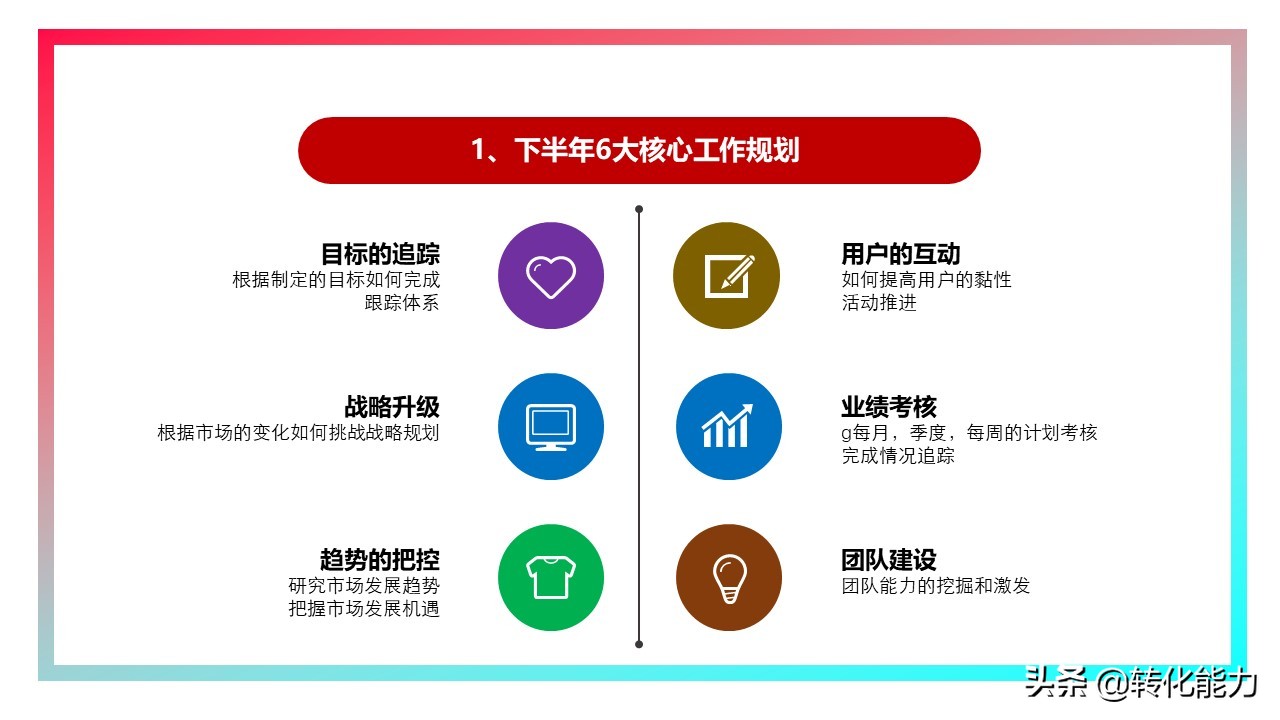 1、下半年6大核心工作规划

目标的追踪
根据制定的目标如何完成
跟踪体系

战略升级
根据市场的变化如何挑战战略规划

趋势的把控
研究市场发展趋势
把握市场发展机遇

用户的互动
如何提高用户的黏性
活动推进

业绩考核
g每月，季度，每周的计划考核
完成情况追踪

团队建设
团队能力的挖掘和激发

头条 @转化能力